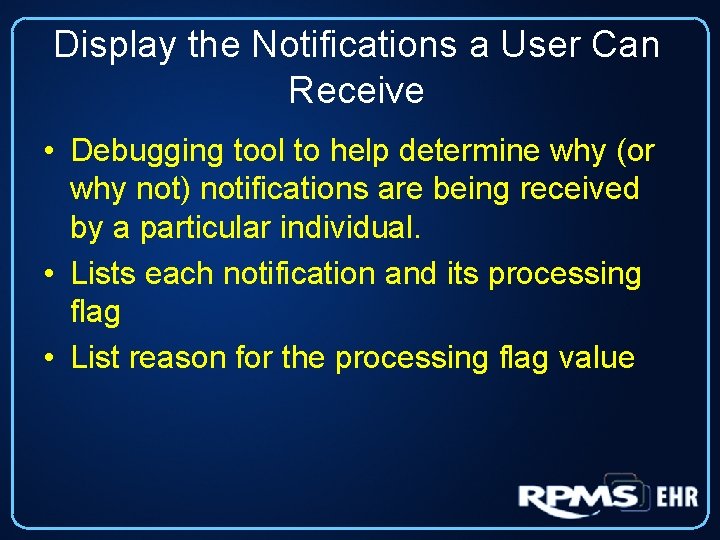 Display the Notifications a User Can Receive

• Debugging tool to help determine why (or why not) notifications are being received by a particular individual.
• Lists each notification and its processing flag
• List reason for the processing flag value

RPMS EHR